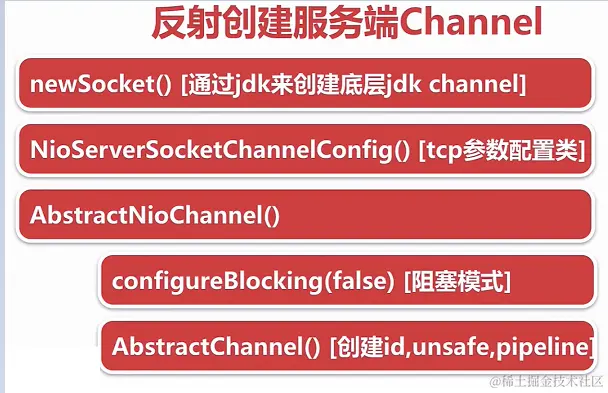 反射创建服务端Channel

newSocket() [通过jdk来创建底层jdk channel]

NioServerSocketChannelConfig() [tcp参数配置类]

AbstractNioChannel()

configureBlocking(false) [阻塞模式]

AbstractChannel() [创建id,unsafe,pipeline]

@稀土掘金技术社区